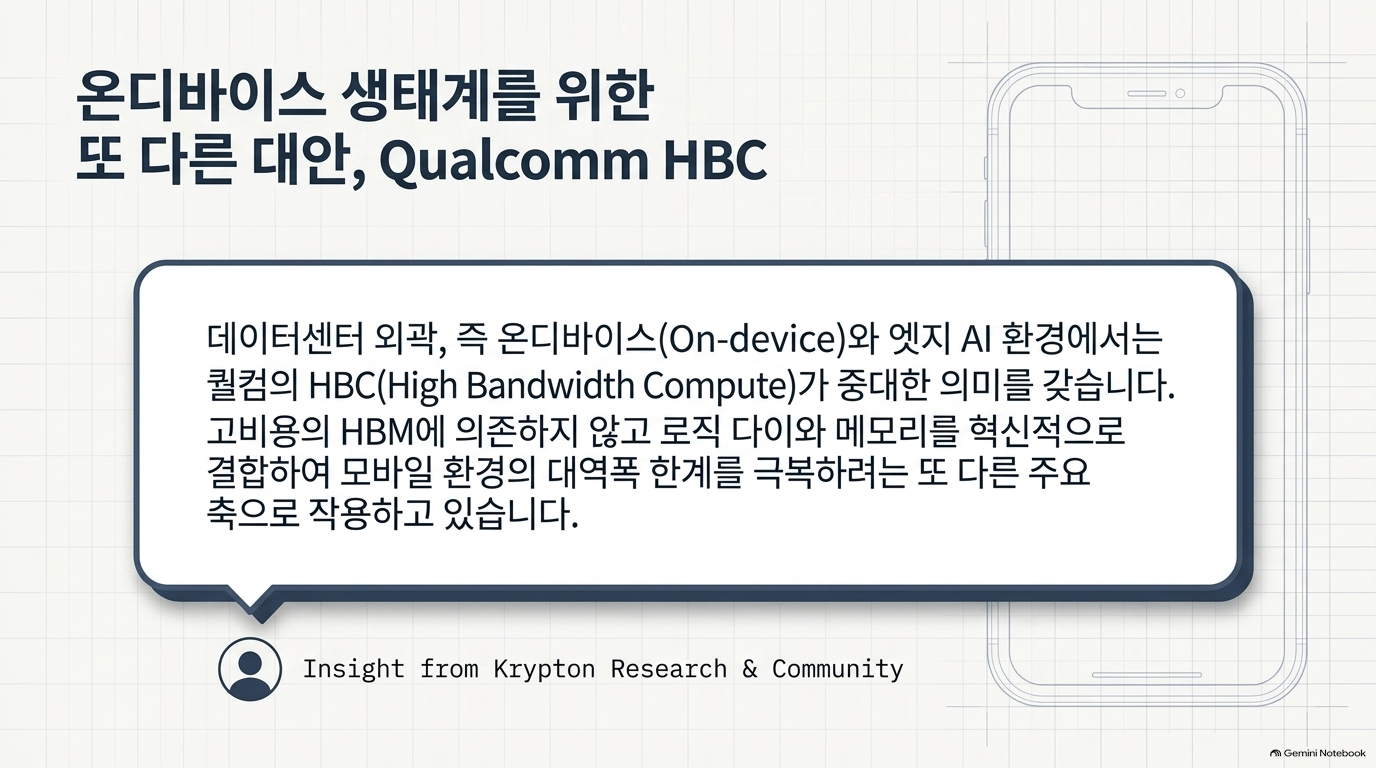 온디바이스 생태계를 위한
또 다른 대안, Qualcomm HBC

데이터센터 외곽, 즉 온디바이스(On-device)와 엣지 AI 환경에서는 퀄컴의 HBC(High Bandwidth Compute)가 중대한 의미를 갖습니다. 고비용의 HBM에 의존하지 않고 로직 다이와 메모리를 혁신적으로 결합하여 모바일 환경의 대역폭 한계를 극복하려는 또 다른 주요 축으로 작용하고 있습니다.

Insight from Krypton Research & Community

Gemini Notebook